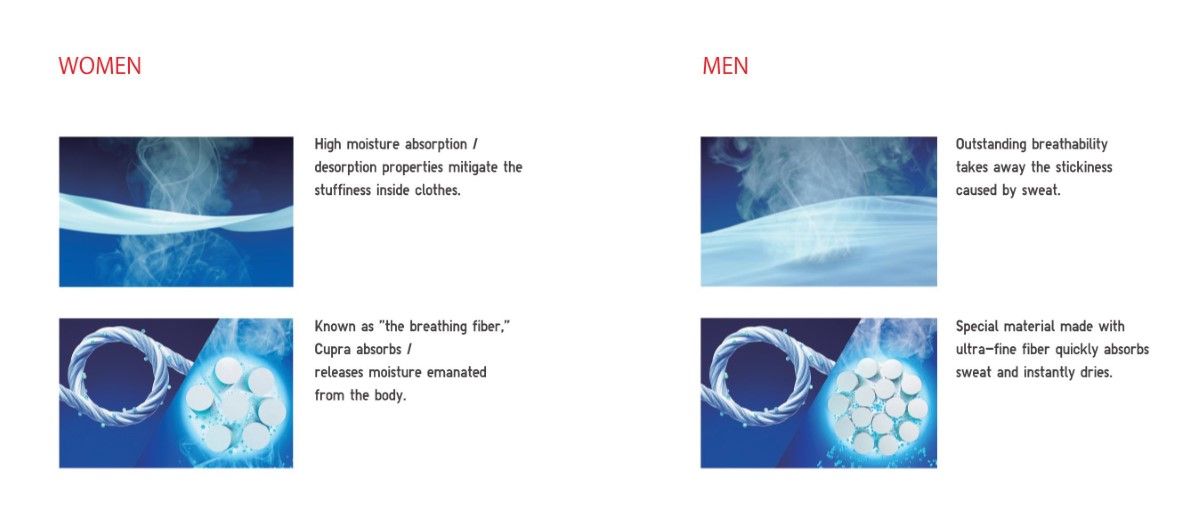 WOMEN

High moisture absorption / desorption properties mitigate the stuffiness inside clothes.

Known as "the breathing fiber," Cupra absorbs / releases moisture emanated from the body.

MEN

Outstanding breathability takes away the stickiness caused by sweat.

Special material made with ultra-fine fiber quickly absorbs sweat and instantly dries.